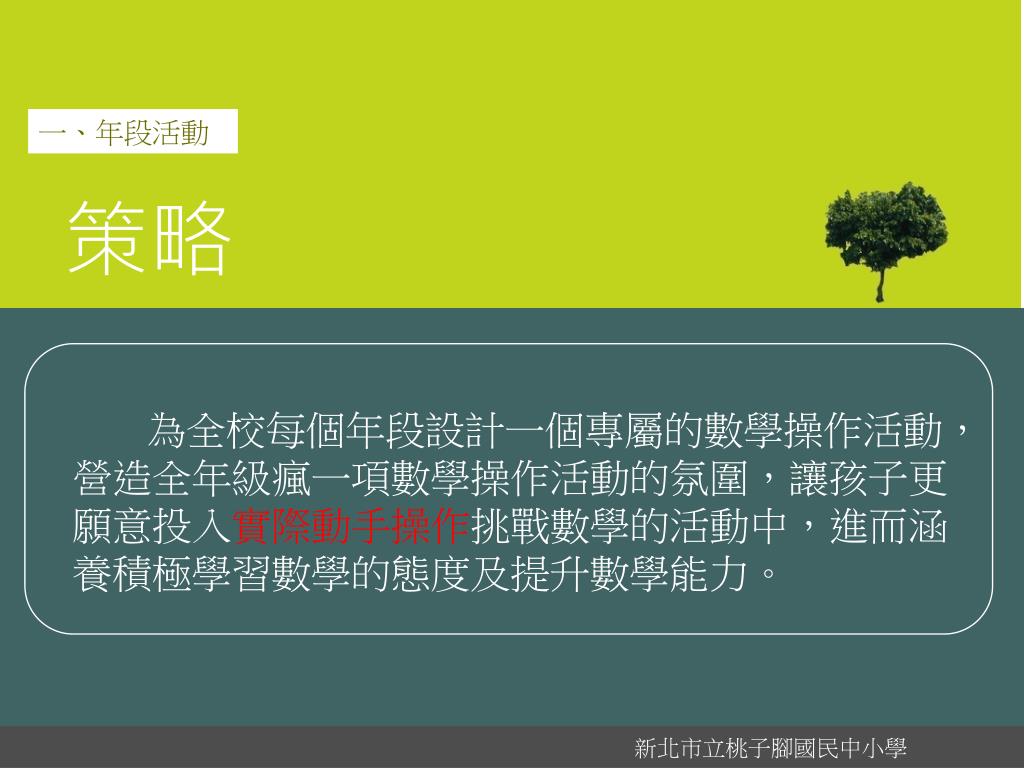 一、年段活動

策略

為全校每個年段設計一個專屬的數學操作活動，營造全年級瘋一項數學操作活動的氛圍，讓孩子更願意投入實際動手操作挑戰數學的活動中，進而涵養積極學習數學的態度及提升數學能力。

新北市立桃子腳國民中小學